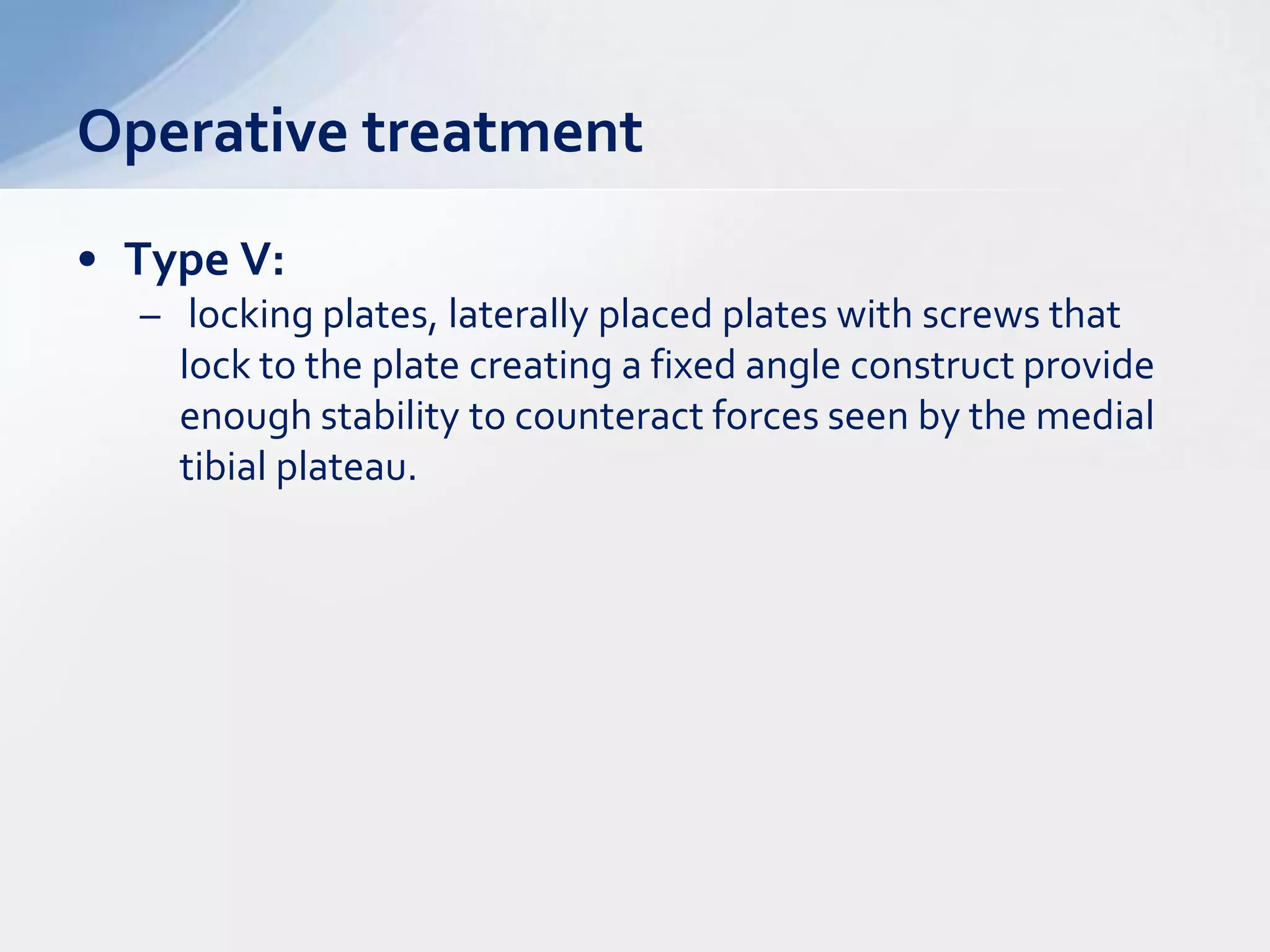 Operative treatment

• Type V:
– locking plates, laterally placed plates with screws that lock to the plate creating a fixed angle construct provide enough stability to counteract forces seen by the medial tibial plateau.